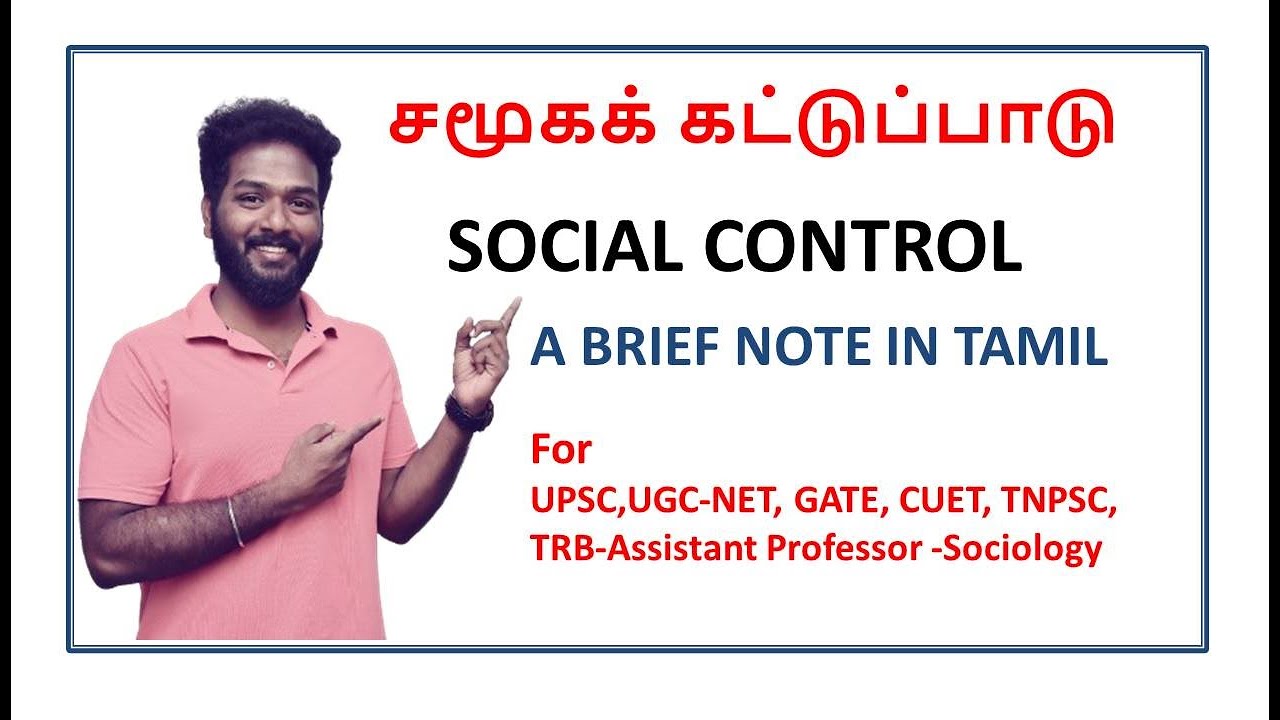 சமூகக் கட்டுப்பாடு

SOCIAL CONTROL

A BRIEF NOTE IN TAMIL

For
UPSC,UGC-NET, GATE, CUET, TNPSC, TRB-Assistant Professor -Sociology